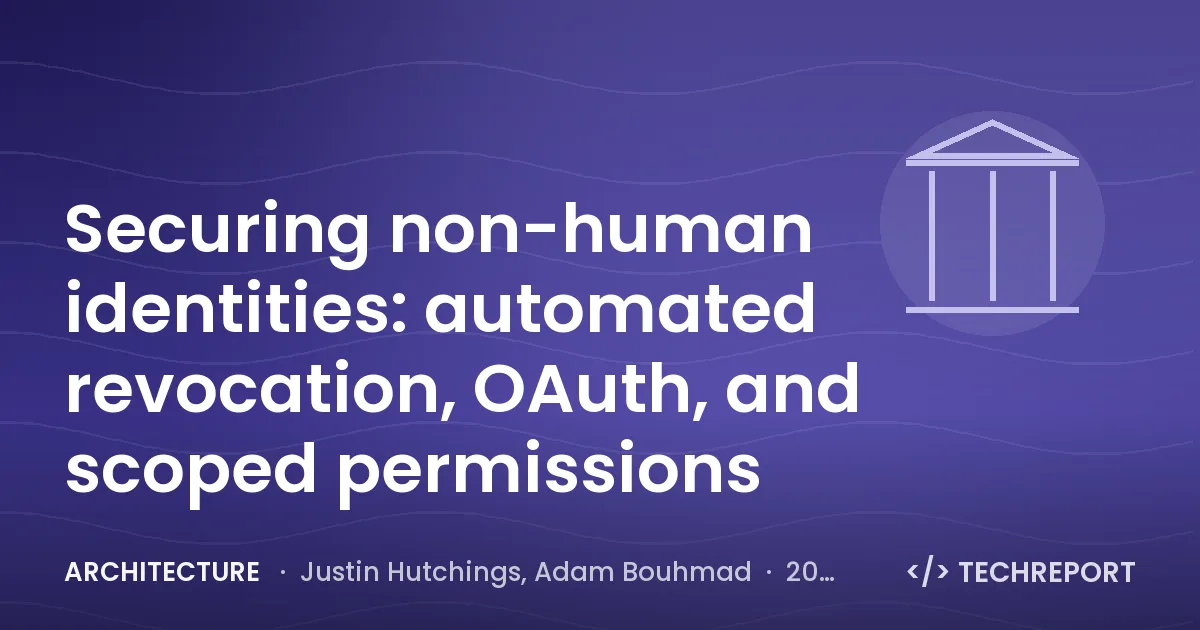 Securing non-human identities: automated revocation, OAuth, and scoped permissions

ARCHITECTURE · Justin Hutchings, Adam Bouhmad · 20…

</> TECHREPORT